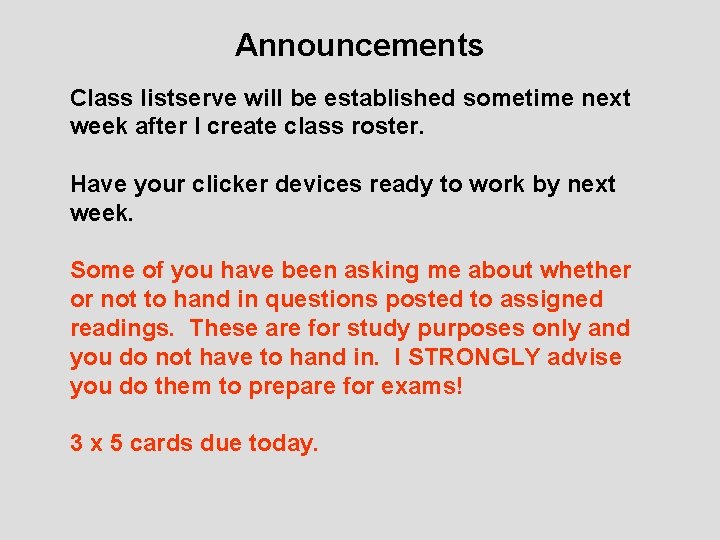 Announcements

Class listserve will be established sometime next week after I create class roster.

Have your clicker devices ready to work by next week.

Some of you have been asking me about whether or not to hand in questions posted to assigned readings. These are for study purposes only and you do not have to hand in. I STRONGLY advise you do them to prepare for exams!

3 x 5 cards due today.